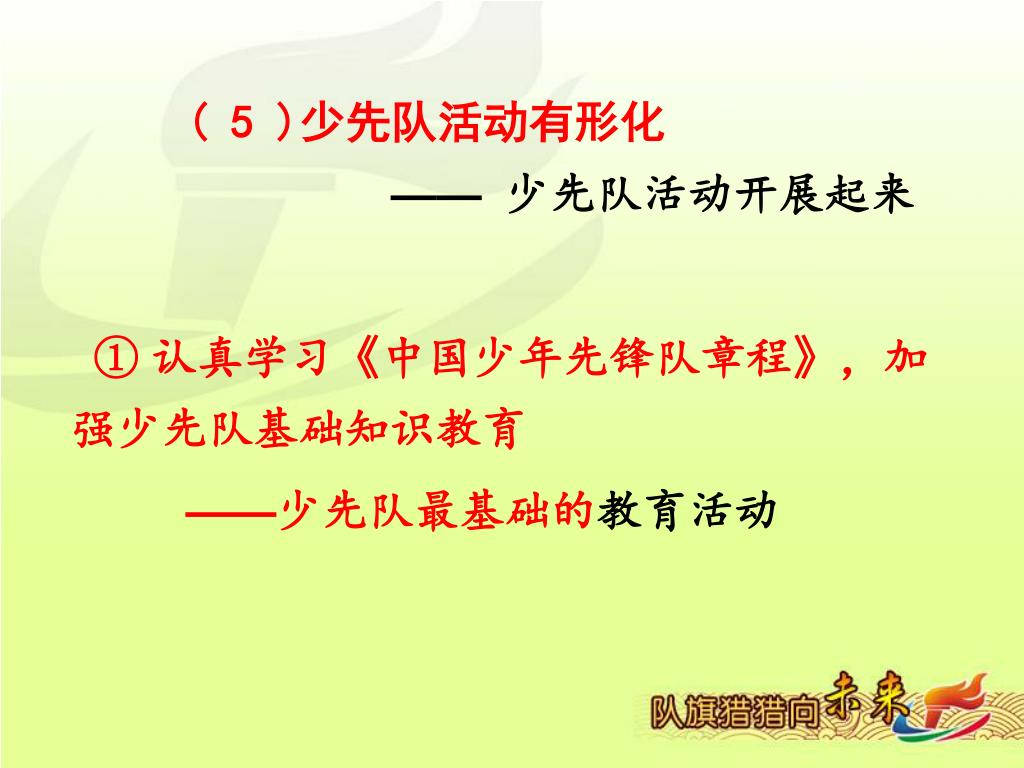 （５）少先队活动有形化

—— 少先队活动开展起来

① 认真学习《中国少年先锋队章程》，加强少先队基础知识教育

——少先队最基础的教育活动

队旗猎猎向未来